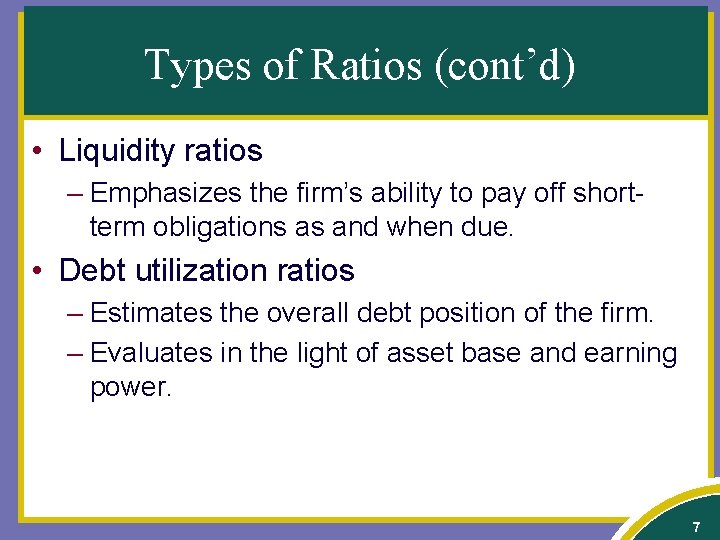 Types of Ratios (cont’d)

• Liquidity ratios

– Emphasizes the firm’s ability to pay off short-term obligations as and when due.

• Debt utilization ratios

– Estimates the overall debt position of the firm.

– Evaluates in the light of asset base and earning power.

7